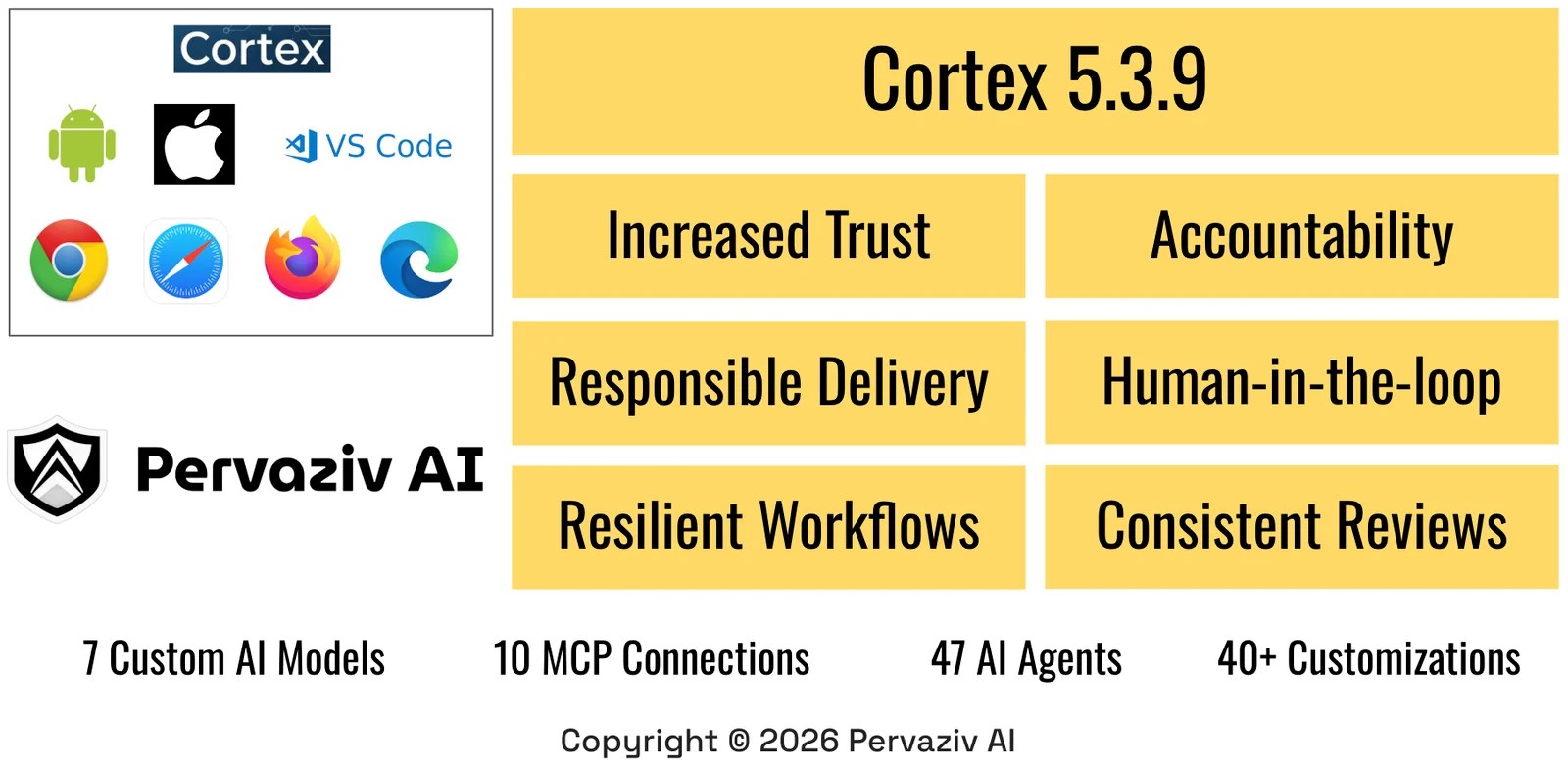 Cortex

VS Code

Pervaziv AI

Cortex 5.3.9

Increased Trust

Accountability

Responsible Delivery

Human-in-the-loop

Resilient Workflows

Consistent Reviews

7 Custom AI Models

10 MCP Connections

47 AI Agents

40+ Customizations

Copyright © 2026 Pervaziv AI